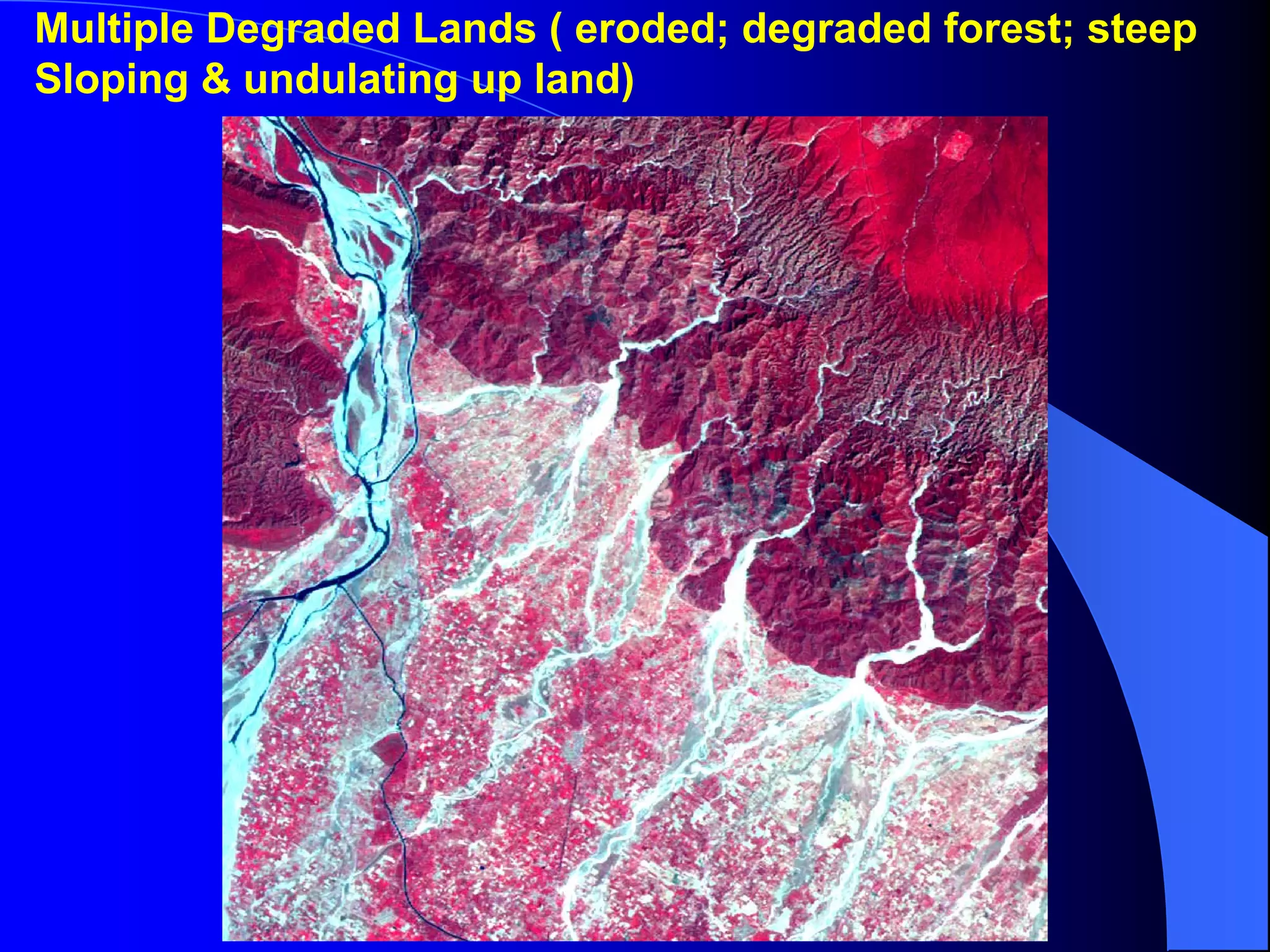 Multiple Degraded Lands ( eroded; degraded forest; steep Sloping & undulating up land)